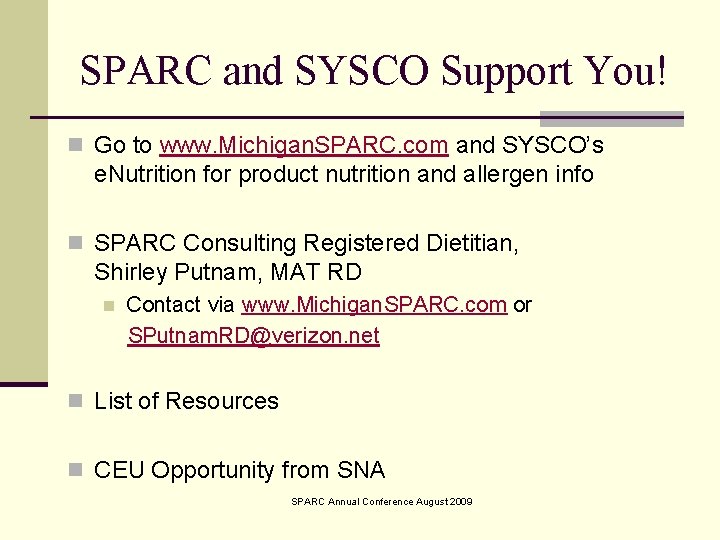 SPARC and SYSCO Support You!

Go to www.MichiganSPARC.com and SYSCO's eNutrition for product nutrition and allergen info

SPARC Consulting Registered Dietitian, Shirley Putnam, MAT RD

Contact via www.MichiganSPARC.com or SPutnamRD@verizon.net

List of Resources

CEU Opportunity from SNA

SPARC Annual Conference August 2009